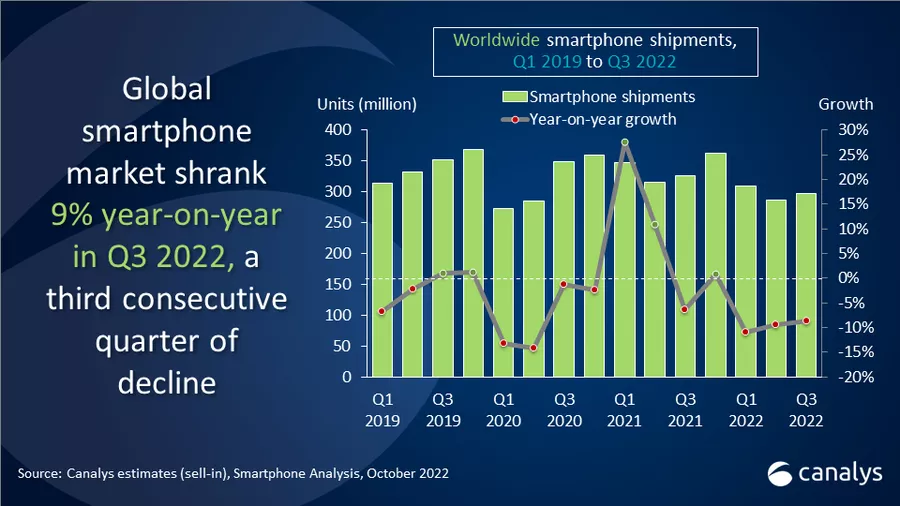 Global smartphone market shrank 9% year-on-year in Q3 2022, a third consecutive quarter of decline

Worldwide smartphone shipments, Q1 2019 to Q3 2022

Units (million)

Smartphone shipments

Year-on-year growth

Growth

400
350
300
250
200
150
100
50
0

30%
25%
20%
15%
10%
5%
0%
-5%
-10%
-15%
-20%

Q1 2019
Q3 2019
Q1 2020
Q3 2020
Q1 2021
Q3 2021
Q1 2022
Q3 2022

Source: Canalys estimates (sell-in), Smartphone Analysis, October 2022

canalys